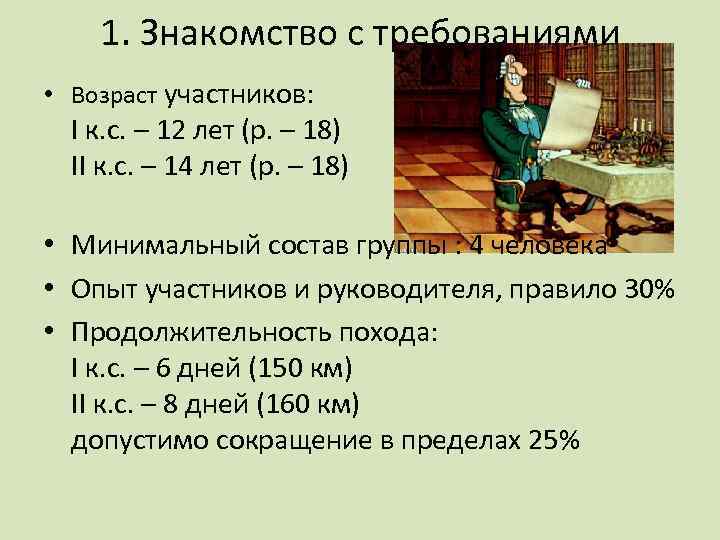 1. Знакомство с требованиями

• Возраст участников:
I к.с. – 12 лет (р. – 18)
II к.с. – 14 лет (р. – 18)

• Минимальный состав группы : 4 человека

• Опыт участников и руководителя, правило 30%

• Продолжительность похода:
I к.с. – 6 дней (150 км)
II к.с. – 8 дней (160 км)
допустимо сокращение в пределах 25%